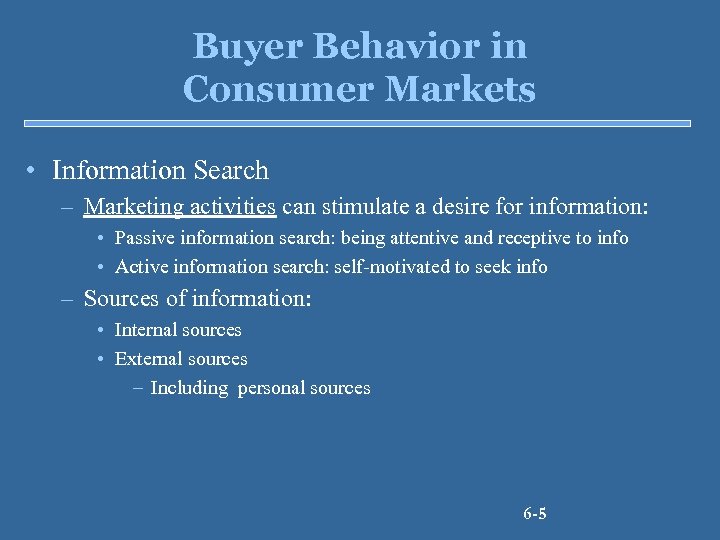 Buyer Behavior in Consumer Markets

• Information Search
– Marketing activities can stimulate a desire for information:
• Passive information search: being attentive and receptive to info
• Active information search: self-motivated to seek info
– Sources of information:
• Internal sources
• External sources
– Including personal sources

6-5